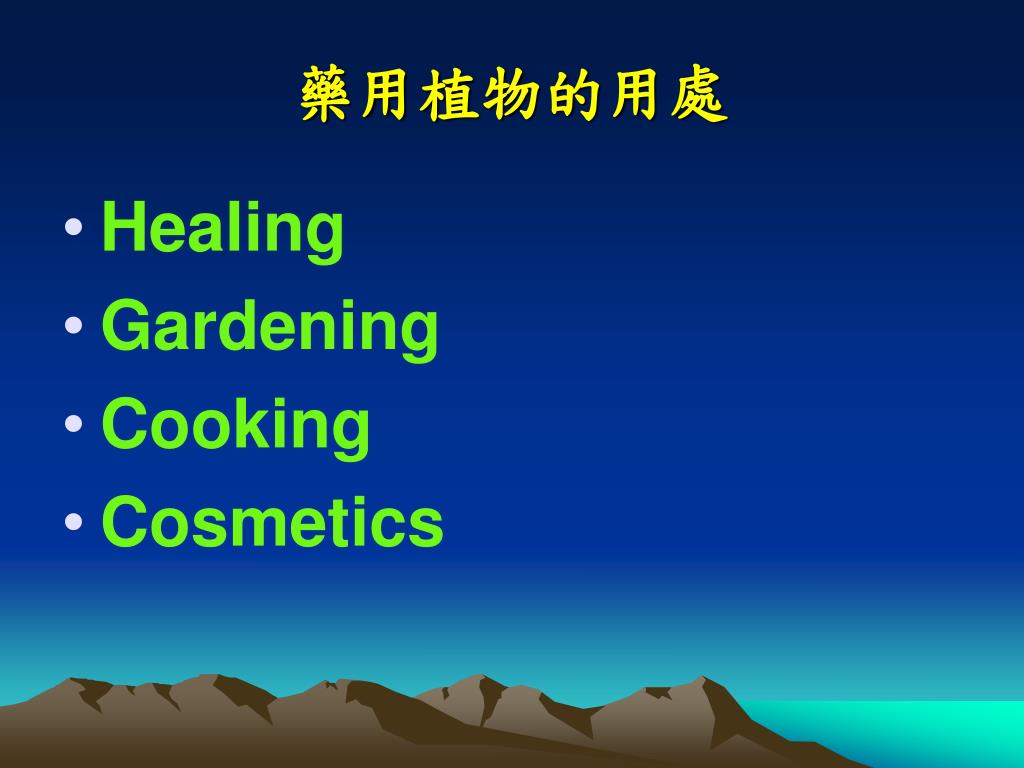 藥用植物的用處

• Healing
• Gardening
• Cooking
• Cosmetics